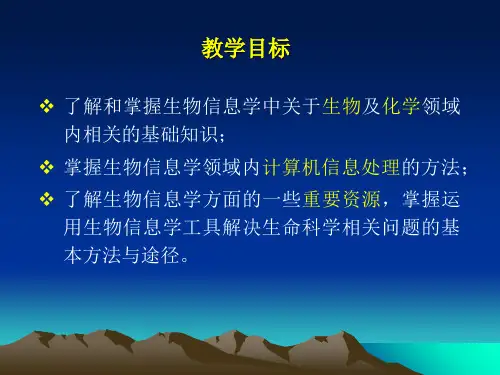 教学目标

❖ 了解和掌握生物信息学中关于生物及化学领域内相关的基础知识；

❖ 掌握生物信息学领域内计算机信息处理的方法；

❖ 了解生物信息学方面的一些重要资源，掌握运用生物信息学工具解决生命科学相关问题的基本方法与途径。